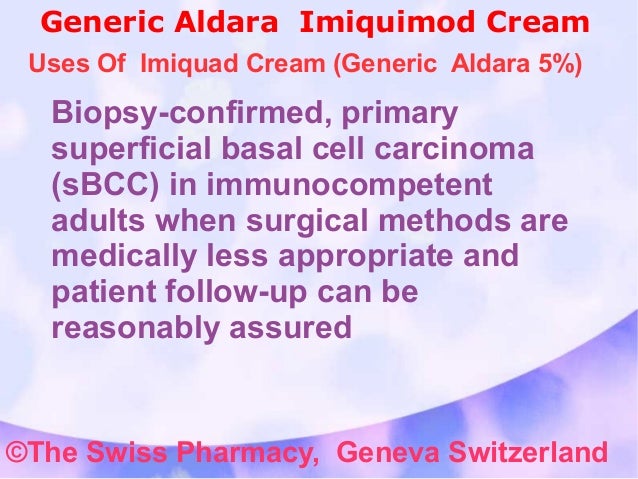 Generic Aldara  Imiquimod Cream

Uses Of  Imiquad Cream (Generic  Aldara 5%)

Biopsy-confirmed, primary superficial basal cell carcinoma (sBCC) in immunocompetent adults when surgical methods are medically less appropriate and patient follow-up can be reasonably assured

©The Swiss Pharmacy,  Geneva Switzerland